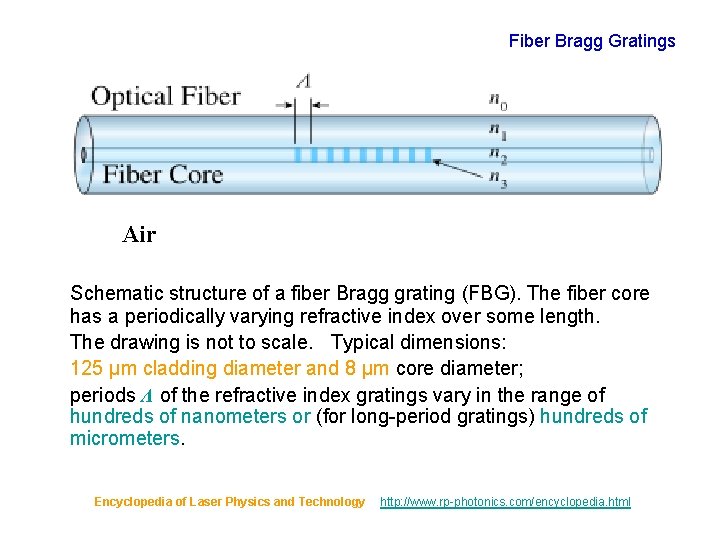 Fiber Bragg Gratings

Optical Fiber

$\Lambda$

$n_0$

$n_1$

$n_2$

$n_3$

Fiber Core

Air

Schematic structure of a fiber Bragg grating (FBG). The fiber core has a periodically varying refractive index over some length.

The drawing is not to scale. Typical dimensions:

125 μm cladding diameter and 8 μm core diameter;

periods $\Lambda$ of the refractive index gratings vary in the range of hundreds of nanometers or (for long-period gratings) hundreds of micrometers.

Encyclopedia of Laser Physics and Technology http://www.rp-photonics.com/encyclopedia.html